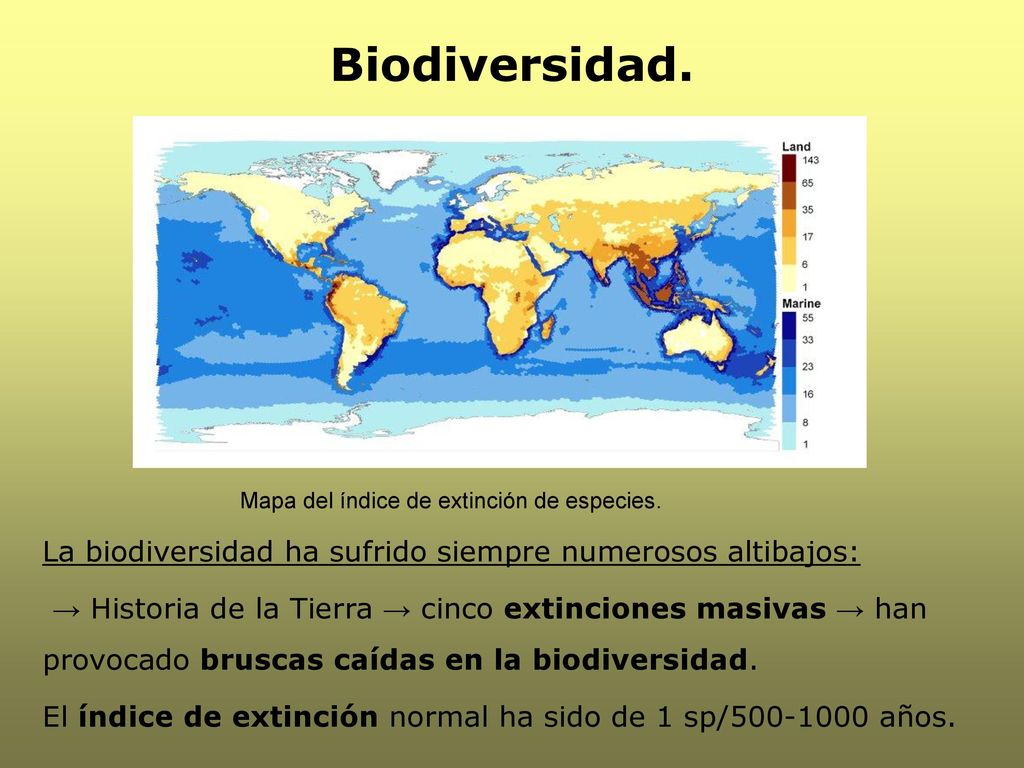 Biodiversidad.

Land
143
65
35
17
6
1
Marine
55
33
23
16
8
1

Mapa del índice de extinción de especies.

La biodiversidad ha sufrido siempre numerosos altibajos:

→ Historia de la Tierra → cinco extinciones masivas → han provocado bruscas caídas en la biodiversidad.

El índice de extinción normal ha sido de 1 sp/500-1000 años.